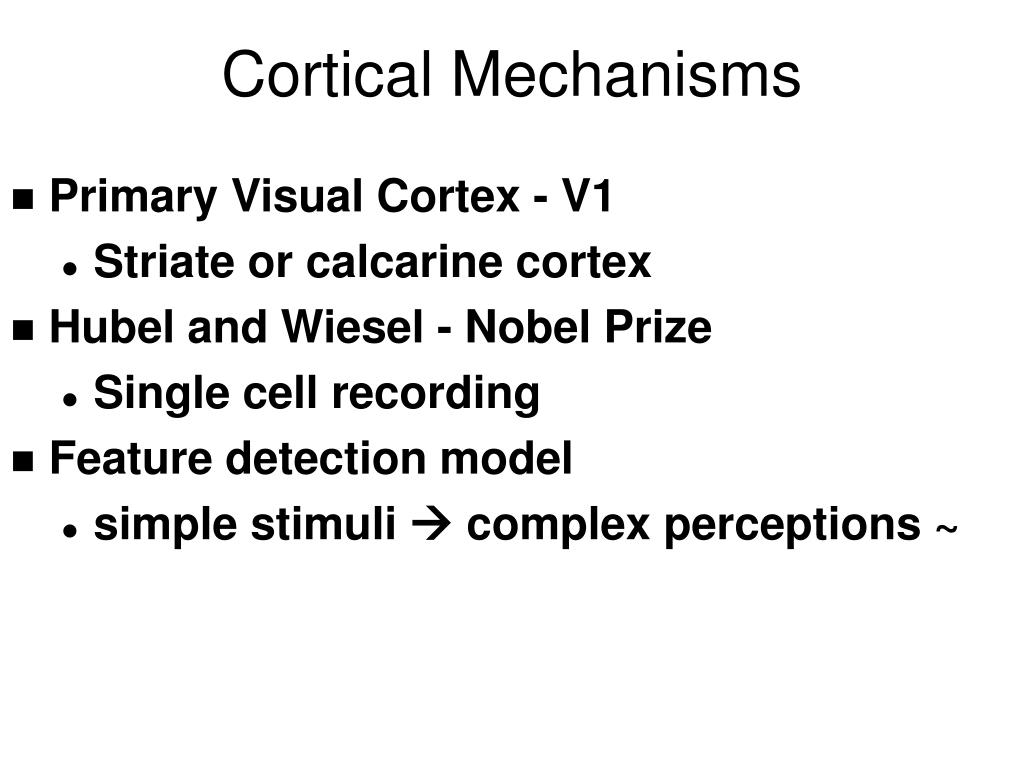 Cortical Mechanisms

- Primary Visual Cortex - V1
  - Striate or calcarine cortex
- Hubel and Wiesel - Nobel Prize
  - Single cell recording
- Feature detection model
  - simple stimuli → complex perceptions ~